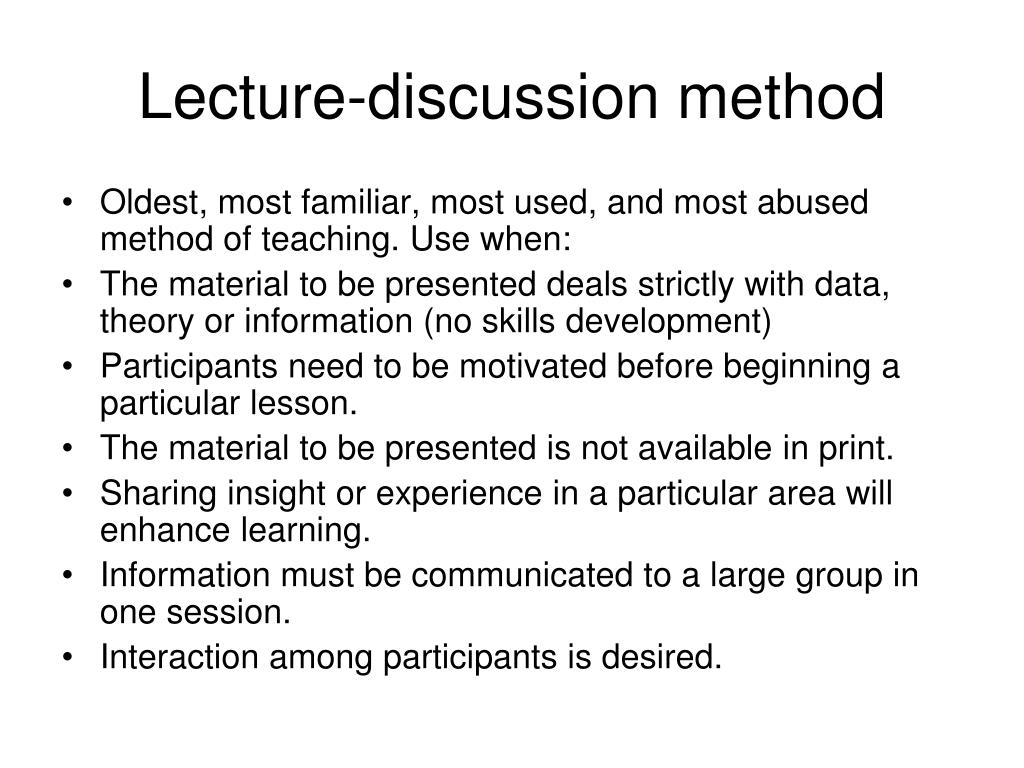 Lecture-discussion method

• Oldest, most familiar, most used, and most abused method of teaching. Use when:
• The material to be presented deals strictly with data, theory or information (no skills development)
• Participants need to be motivated before beginning a particular lesson.
• The material to be presented is not available in print.
• Sharing insight or experience in a particular area will enhance learning.
• Information must be communicated to a large group in one session.
• Interaction among participants is desired.